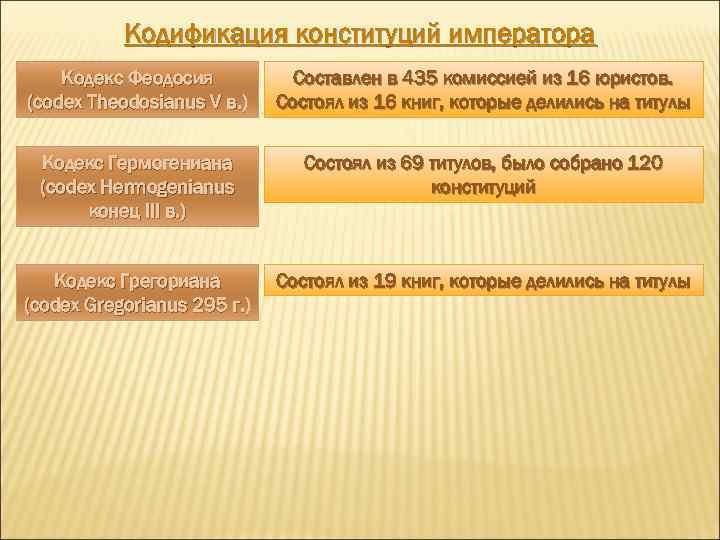 Кодификация конституций императора

Кодекс Феодосия (codex Theodosianus V в.)

Составлен в 435 комиссией из 16 юристов. Состоял из 16 книг, которые делились на титулы

Кодекс Гермогениана (codex Hermogenianus конец III в.)

Состоял из 69 титулов, было собрано 120 конституций

Кодекс Грегориана (codex Gregorianus 295 г.)

Состоял из 19 книг, которые делились на титулы